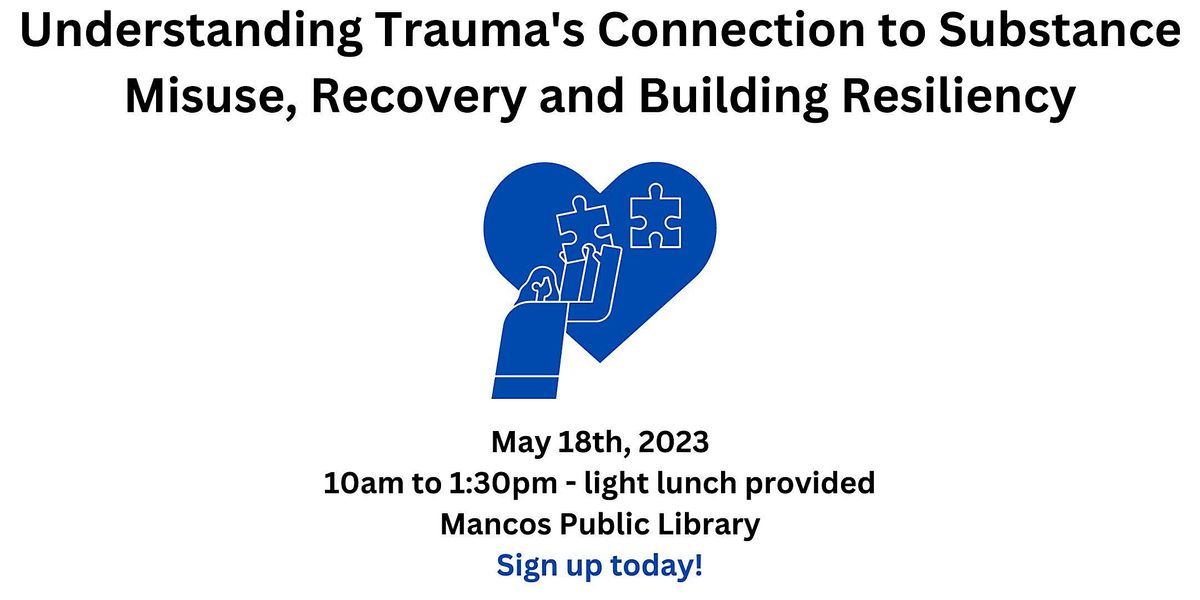 Understanding Trauma's Connection to Substance Misuse, Recovery and Building Resiliency

May 18th, 2023
10am to 1:30pm - light lunch provided
Mancos Public Library
Sign up today!